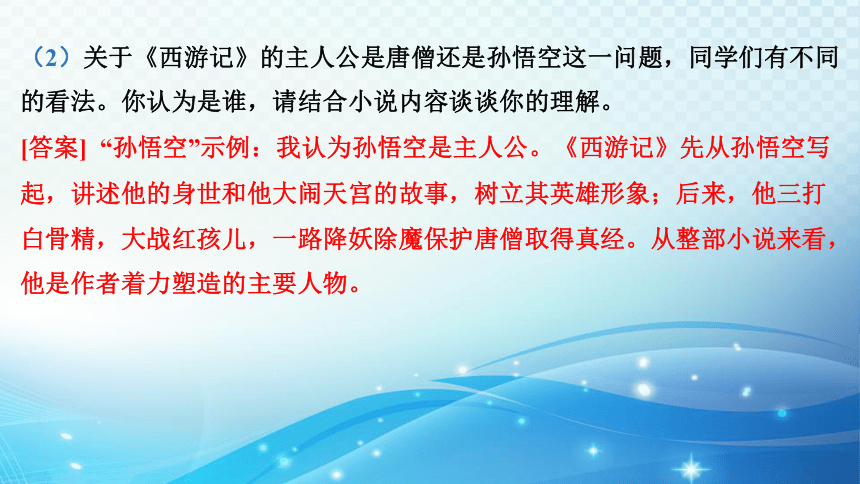 （2）关于《西游记》的主人公是唐僧还是孙悟空这一问题，同学们有不同的看法。你认为是谁，请结合小说内容谈谈你的理解。

[答案] “孙悟空”示例：我认为孙悟空是主人公。《西游记》先从孙悟空写起，讲述他的身世和他大闹天宫的故事，树立其英雄形象；后来，他三打白骨精，大战红孩儿，一路降妖除魔保护唐僧取得真经。从整部小说来看，他是作者着力塑造的主要人物。